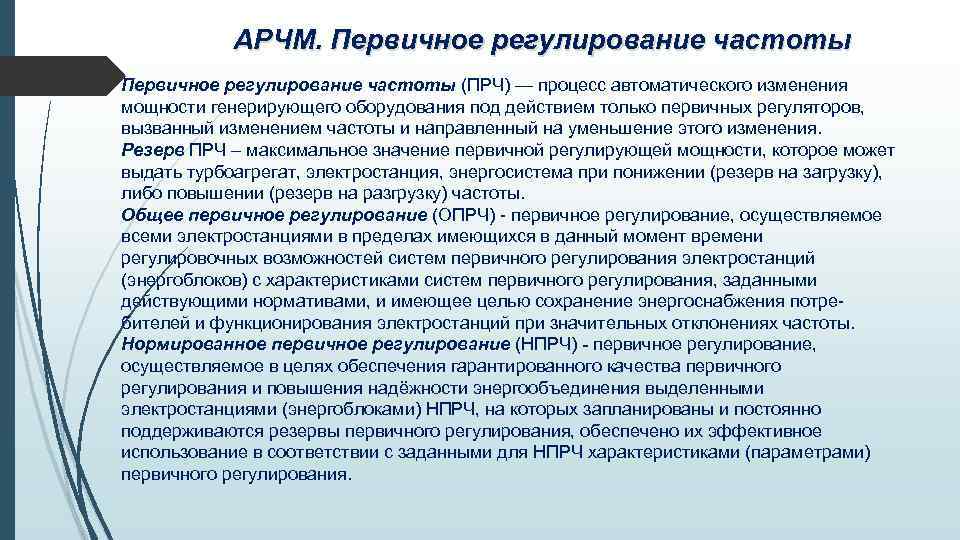 АРЧМ. Первичное регулирование частоты

Первичное регулирование частоты (ПРЧ) — процесс автоматического изменения мощности генерирующего оборудования под действием только первичных регуляторов, вызванный изменением частоты и направленный на уменьшение этого изменения.
Резерв ПРЧ – максимальное значение первичной регулирующей мощности, которое может выдать турбоагрегат, электростанция, энергосистема при понижении (резерв на загрузку), либо повышении (резерв на разгрузку) частоты.
Общее первичное регулирование (ОПРЧ) - первичное регулирование, осуществляемое всеми электростанциями в пределах имеющихся в данный момент времени регулировочных возможностей систем первичного регулирования электростанций (энергоблоков) с характеристиками систем первичного регулирования, заданными действующими нормативами, и имеющее целью сохранение энергоснабжения потребителей и функционирования электростанций при значительных отклонениях частоты.
Нормированное первичное регулирование (НПРЧ) - первичное регулирование, осуществляемое в целях обеспечения гарантированного качества первичного регулирования и повышения надёжности энергообъединения выделенными электростанциями (энергоблоками) НПРЧ, на которых запланированы и постоянно поддерживаются резервы первичного регулирования, обеспечено их эффективное использование в соответствии с заданными для НПРЧ характеристиками (параметрами) первичного регулирования.